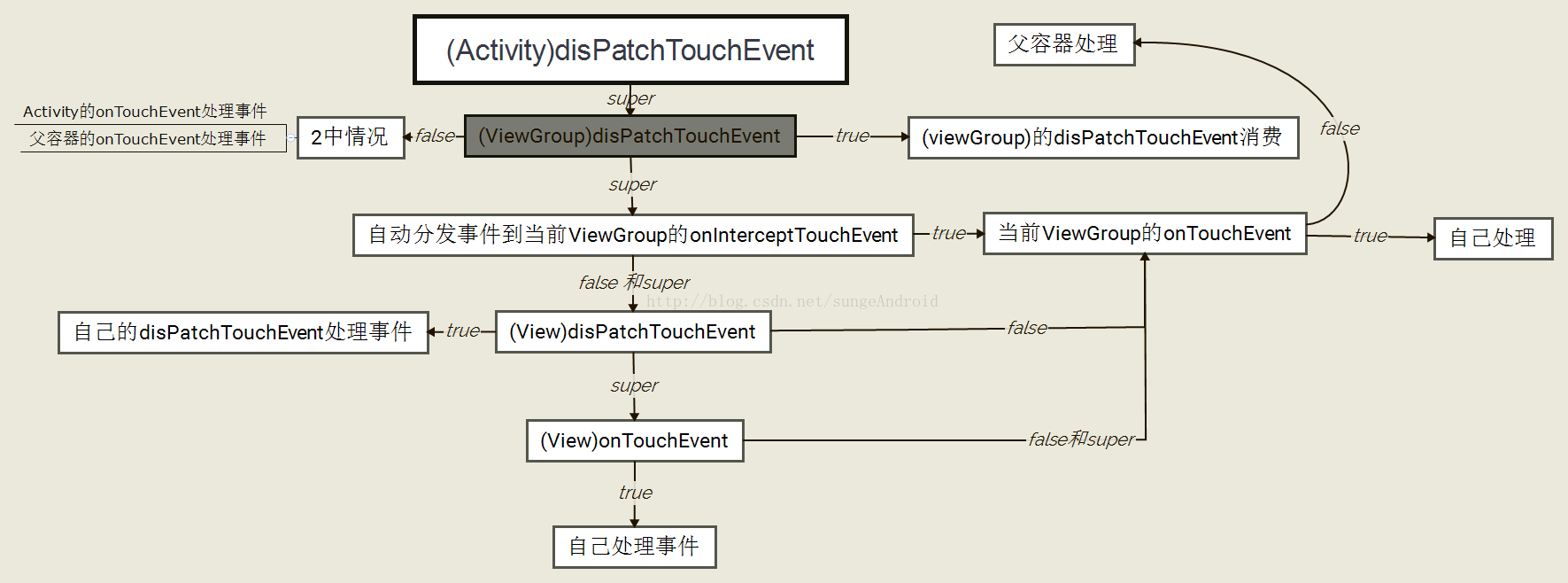 (Activity)disPatchTouchEvent

父容器处理

super

Activity的onTouchEvent处理事件
父容器的onTouchEvent处理事件

2中情况

false

(ViewGroup)disPatchTouchEvent

true

(viewGroup)的disPatchTouchEvent消费

false

super

自动分发事件到当前ViewGroup的onInterceptTouchEvent

true

当前ViewGroup的onTouchEvent

true

自己处理

false 和super

http://blog.csdn.net/sungeAndroid

自己的disPatchTouchEvent处理事件

true

(View)disPatchTouchEvent

false

super

(View)onTouchEvent

false和super

true

自己处理事件